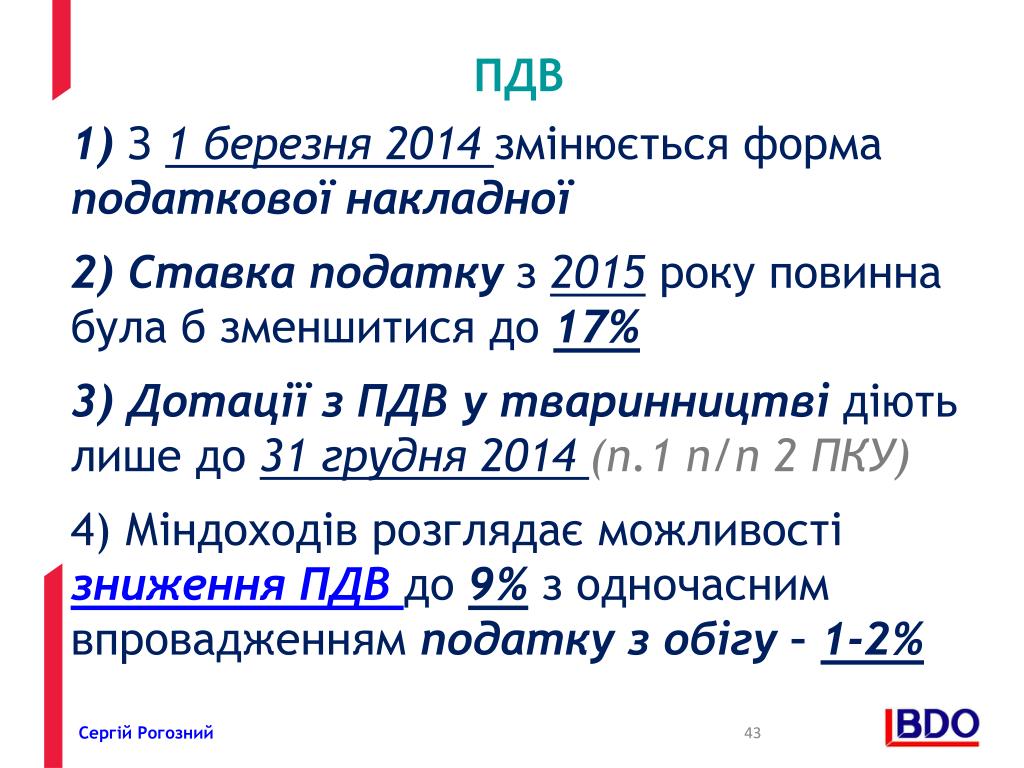 ПДВ

1) З 1 березня 2014 змінюється форма податкової накладної

2) Ставка податку з 2015 року повинна була б зменшитися до 17%

3) Дотації з ПДВ у тваринництві діють лише до 31 грудня 2014 (п.1 п/п 2 ПКУ)

4) Міндоходів розглядає можливості зниження ПДВ до 9% з одночасним впровадженням податку з обігу – 1-2%

Сергій Рогозний

43

BDO